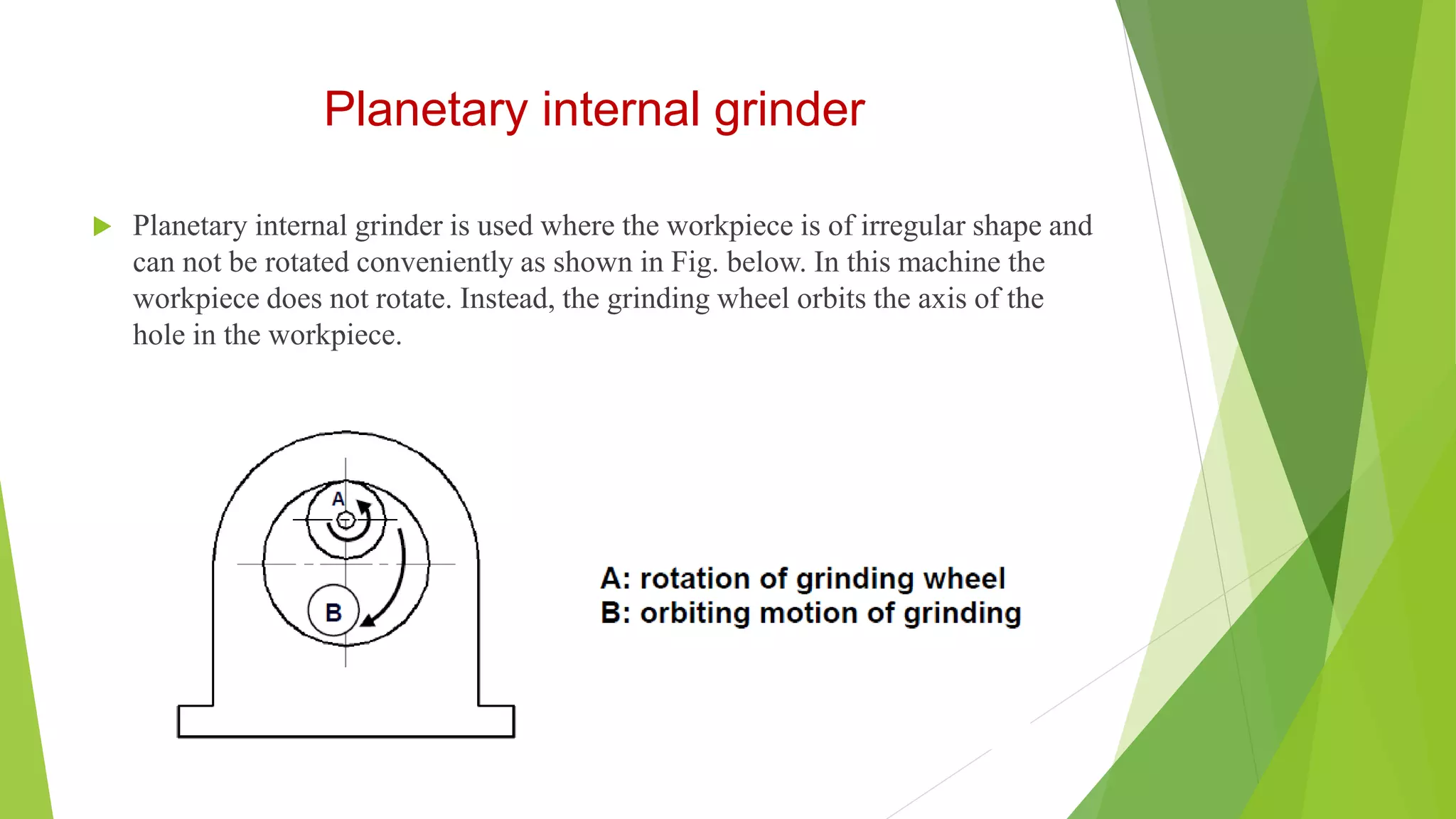 Planetary internal grinder

Planetary internal grinder is used where the workpiece is of irregular shape and can not be rotated conveniently as shown in Fig. below. In this machine the workpiece does not rotate. Instead, the grinding wheel orbits the axis of the hole in the workpiece.

A

B

A: rotation of grinding wheel
B: orbiting motion of grinding